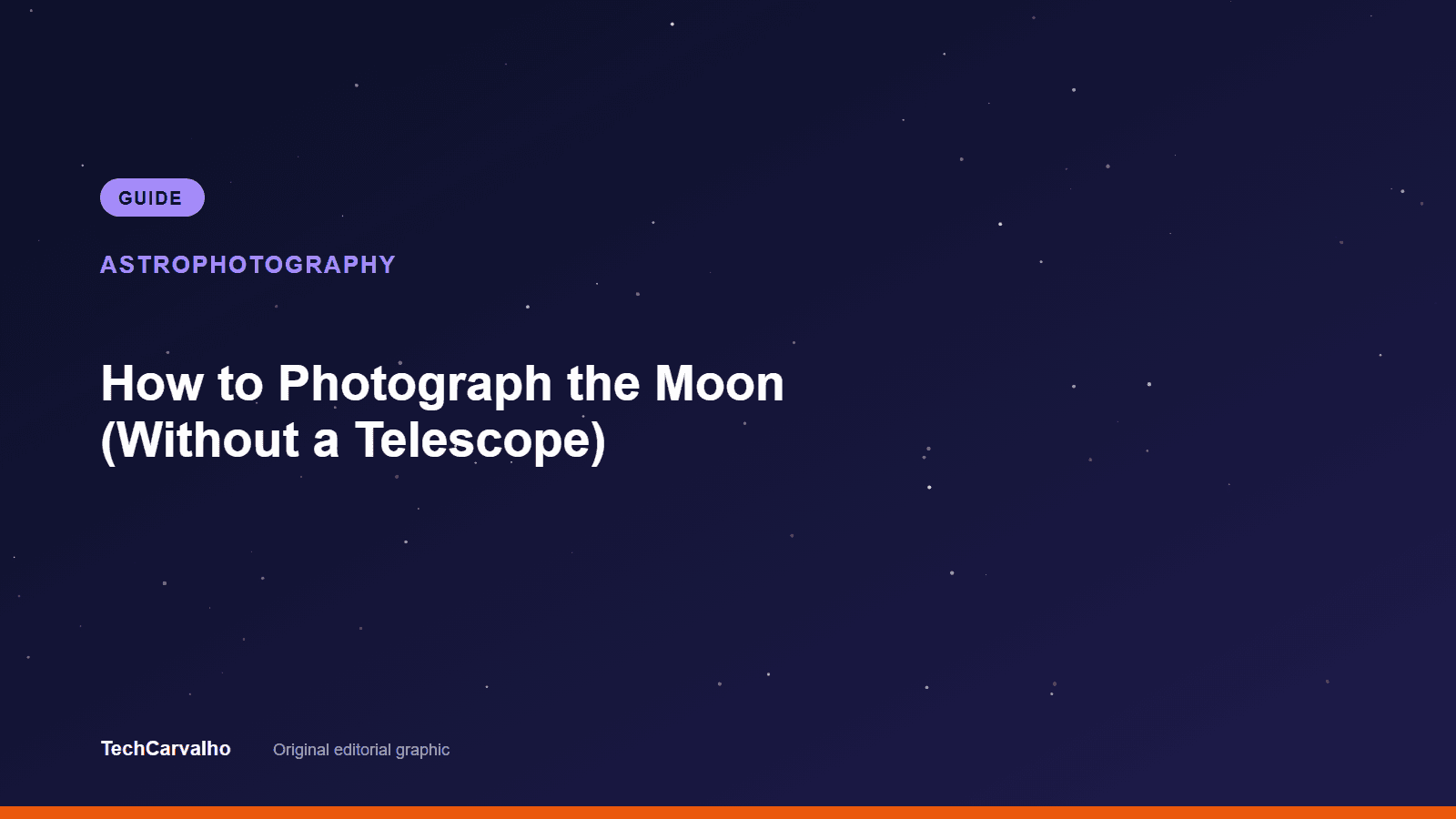 GUIDE

ASTROPHOTOGRAPHY

How to Photograph the Moon (Without a Telescope)

TechCarvalho

Original editorial graphic